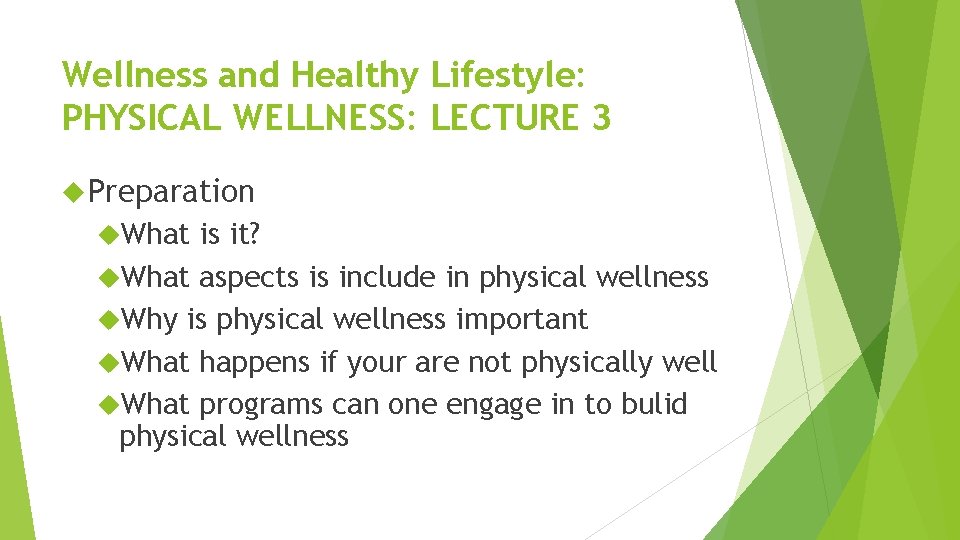 Wellness and Healthy Lifestyle:
PHYSICAL WELLNESS: LECTURE 3

Preparation

What is it?

What aspects is include in physical wellness

Why is physical wellness important

What happens if your are not physically well

What programs can one engage in to bulid physical wellness